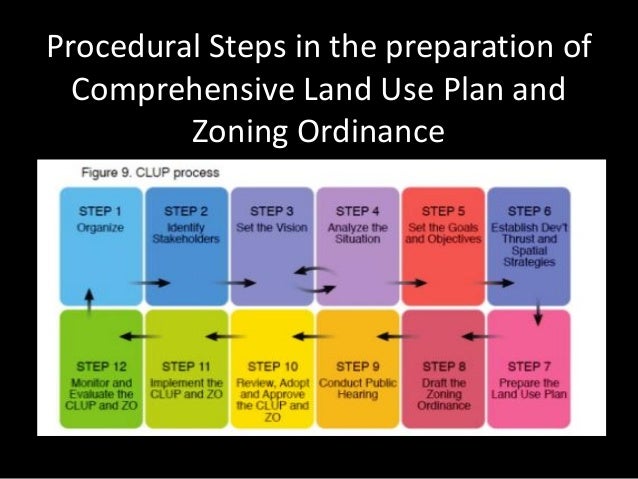 Procedural Steps in the preparation of Comprehensive Land Use Plan and Zoning Ordinance

Figure 9. CLUP process

STEP 1
Organize

STEP 2
Identify Stakeholders

STEP 3
Set the Vision

STEP 4
Analyze the Situation

STEP 5
Set the Goals and Objectives

STEP 6
Establish Dev't Thrust and Spatial Strategies

STEP 7
Prepare the Land Use Plan

STEP 8
Draft the Zoning Ordinance

STEP 9
Conduct Public Hearing

STEP 10
Review, Adopt and Approve the CLUP and ZO

STEP 11
Implement the CLUP and ZO

STEP 12
Monitor and Evaluate the CLUP and ZO